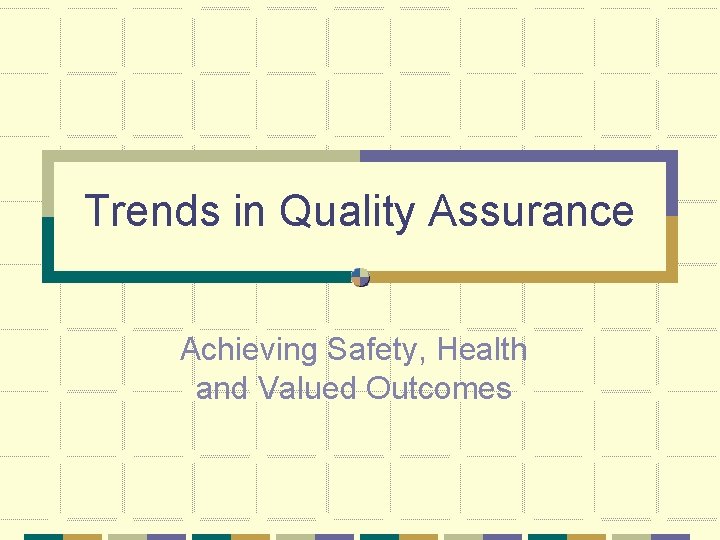 Trends in Quality Assurance

Achieving Safety, Health and Valued Outcomes